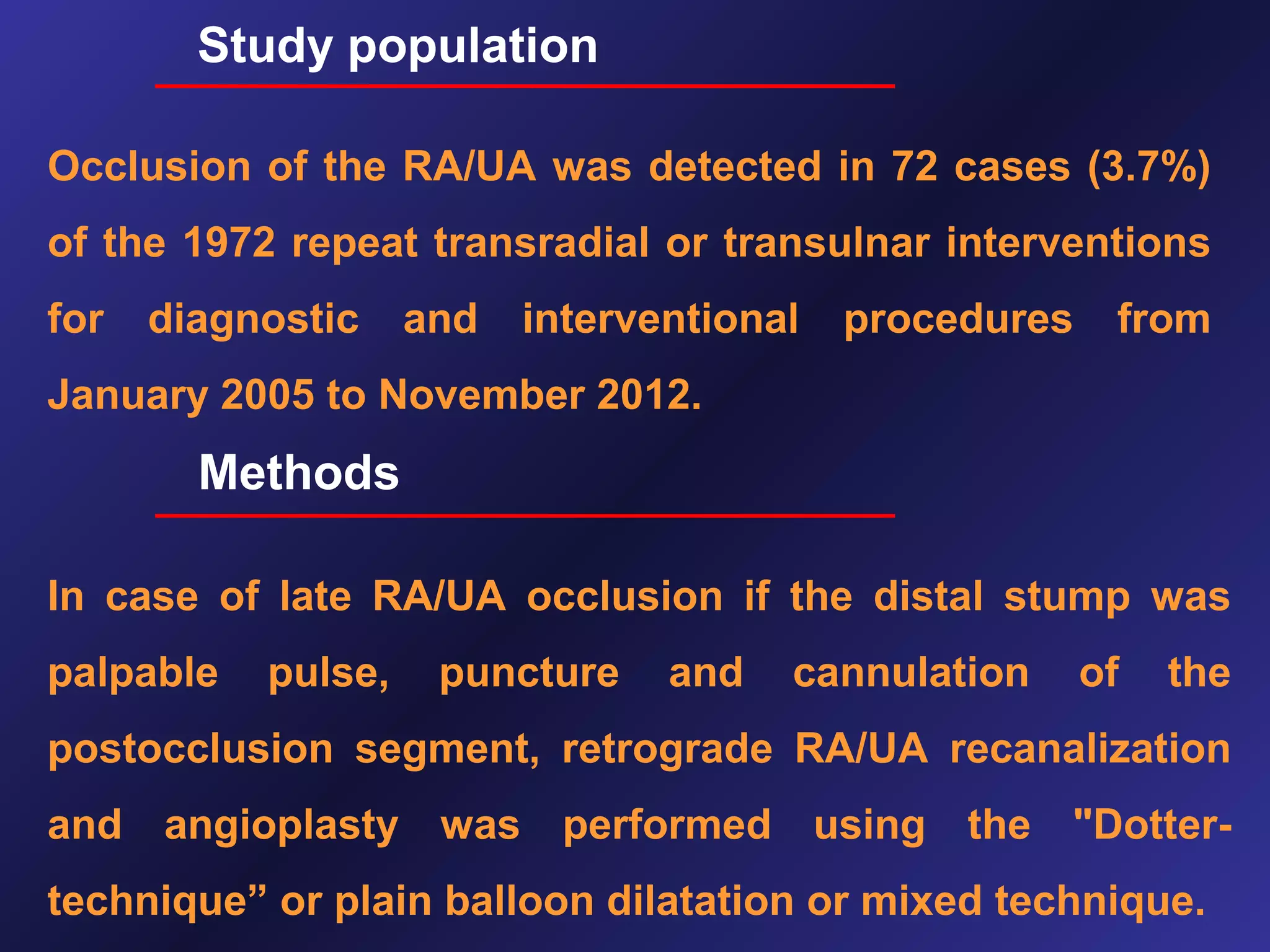 Study population

Occlusion of the RA/UA was detected in 72 cases (3.7%) of the 1972 repeat transradial or transulnar interventions for diagnostic and interventional procedures from January 2005 to November 2012.

Methods

In case of late RA/UA occlusion if the distal stump was palpable pulse, puncture and cannulation of the postocclusion segment, retrograde RA/UA recanalization and angioplasty was performed using the "Dotter-technique” or plain balloon dilatation or mixed technique.